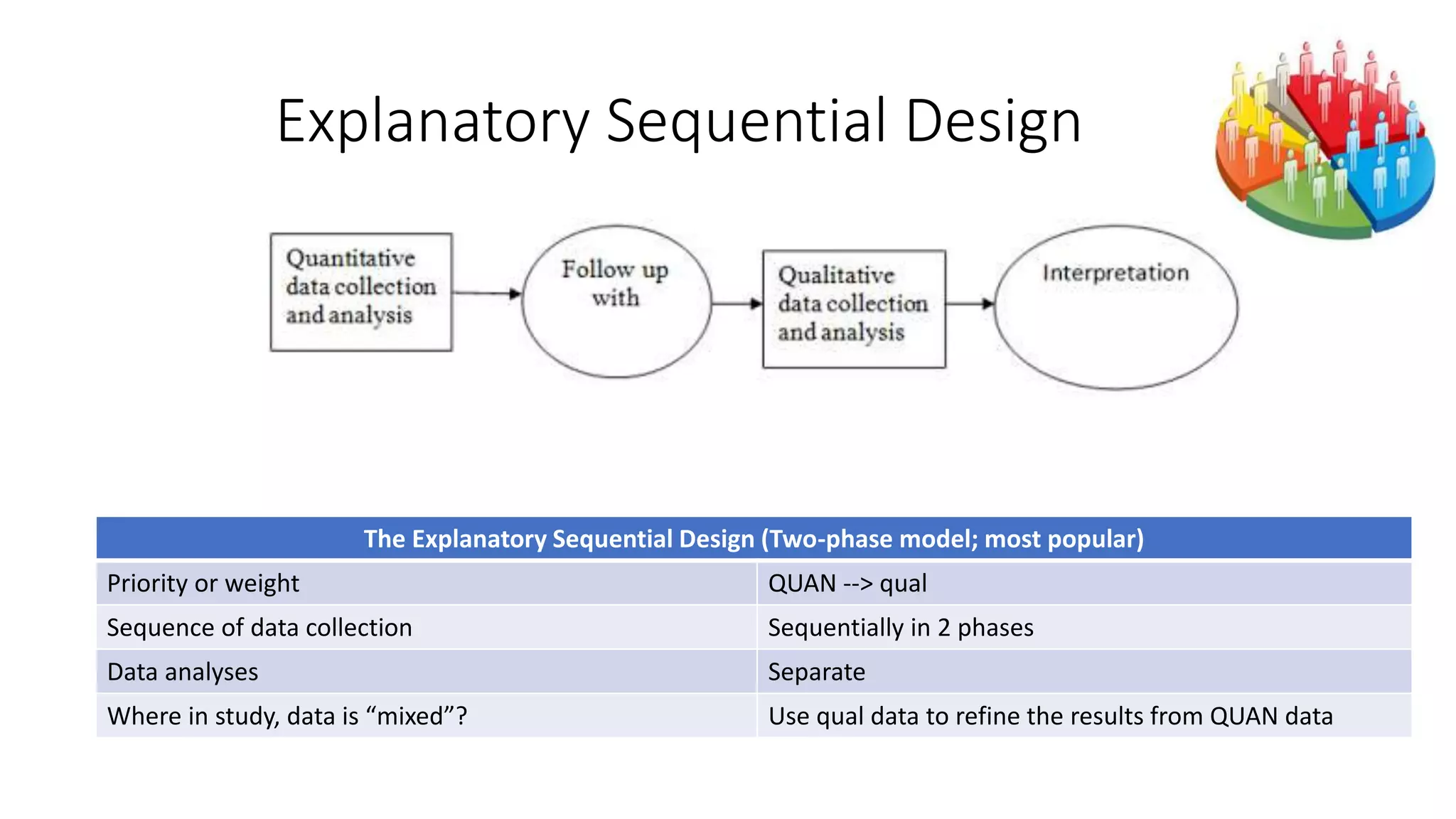 Explanatory Sequential Design

Quantitative data collection and analysis

Follow up with

Qualitative data collection and analysis

Interpretation

| The Explanatory Sequential Design (Two-phase model; most popular) | |
|---|---|
| Priority or weight | QUAN --> qual |
| Sequence of data collection | Sequentially in 2 phases |
| Data analyses | Separate |
| Where in study, data is “mixed”? | Use qual data to refine the results from QUAN data |